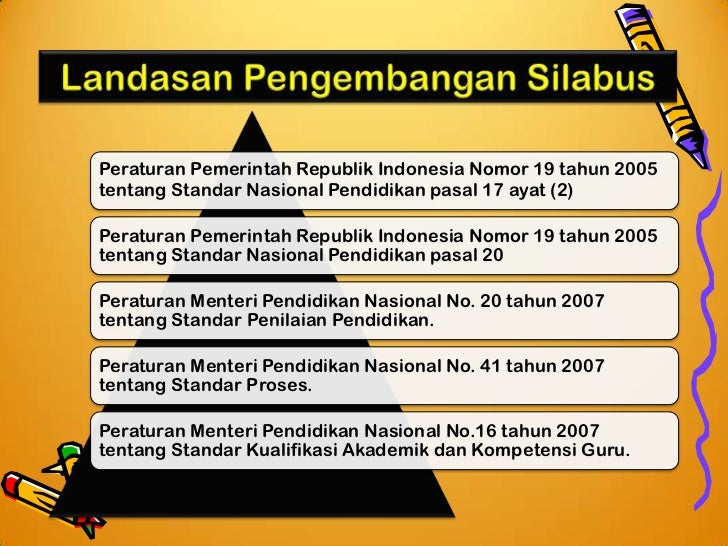 Landasan Pengembangan Silabus

Peraturan Pemerintah Republik Indonesia Nomor 19 tahun 2005 tentang Standar Nasional Pendidikan pasal 17 ayat (2)

Peraturan Pemerintah Republik Indonesia Nomor 19 tahun 2005 tentang Standar Nasional Pendidikan pasal 20

Peraturan Menteri Pendidikan Nasional No. 20 tahun 2007 tentang Standar Penilaian Pendidikan.

Peraturan Menteri Pendidikan Nasional No. 41 tahun 2007 tentang Standar Proses.

Peraturan Menteri Pendidikan Nasional No.16 tahun 2007 tentang Standar Kualifikasi Akademik dan Kompetensi Guru.